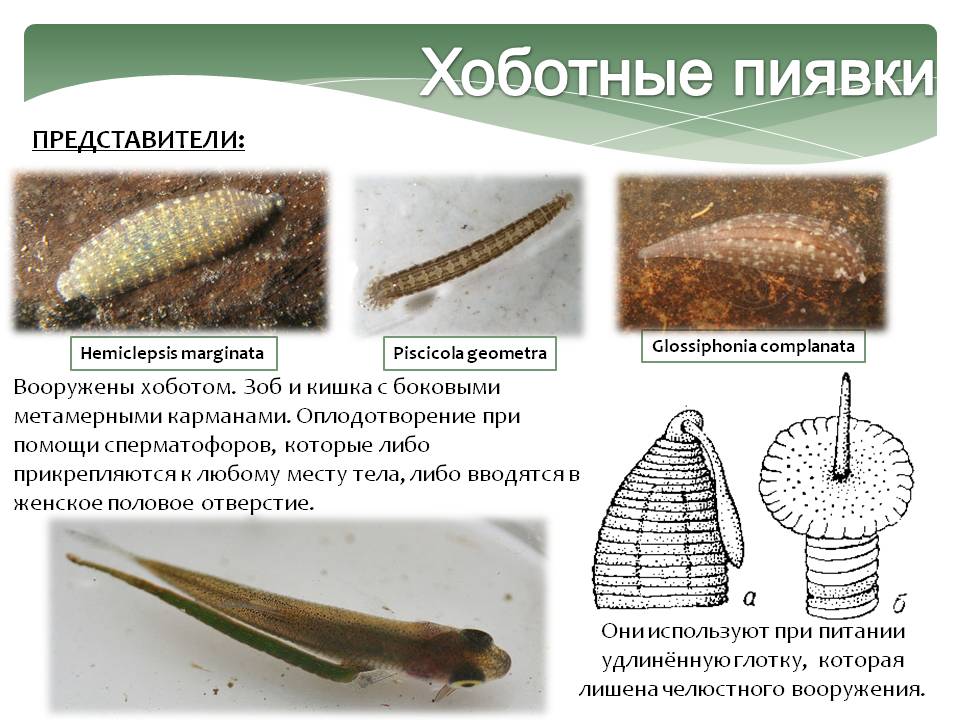 Хоботные пиявки

ПРЕДСТАВИТЕЛИ:

Hemiclepsis marginata

Piscicola geometra

Glossiphonia complanata

Вооружены хоботом. Зоб и кишка с боковыми метамерными карманами. Оплодотворение при помощи сперматофоров, которые либо прикрепляются к любому месту тела, либо вводятся в женское половое отверстие.

а

б

Они используют при питании удлинённую глотку, которая лишена челюстного вооружения.